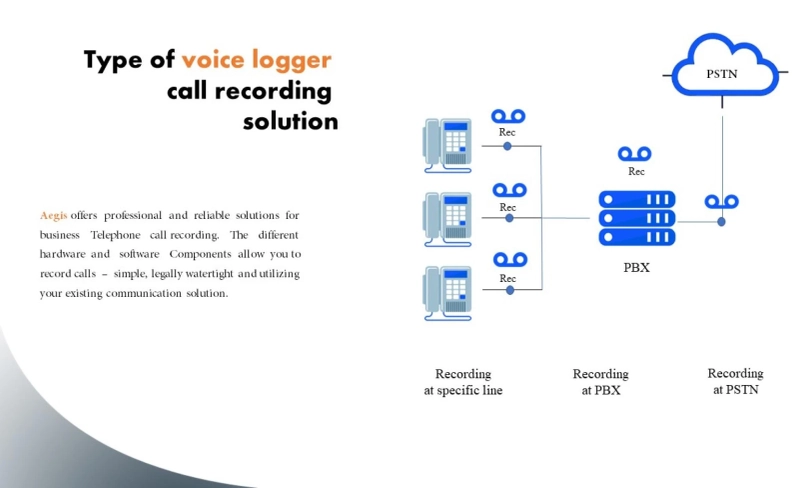 Type of voice logger call recording solution

Aegis offers professional and reliable solutions for business Telephone call recording. The different hardware and software Components allow you to record calls – simple, legally watertight and utilizing your existing communication solution.

PSTN

Rec

Rec

Rec

Rec

PBX

Recording at specific line

Recording at PBX

Recording at PSTN